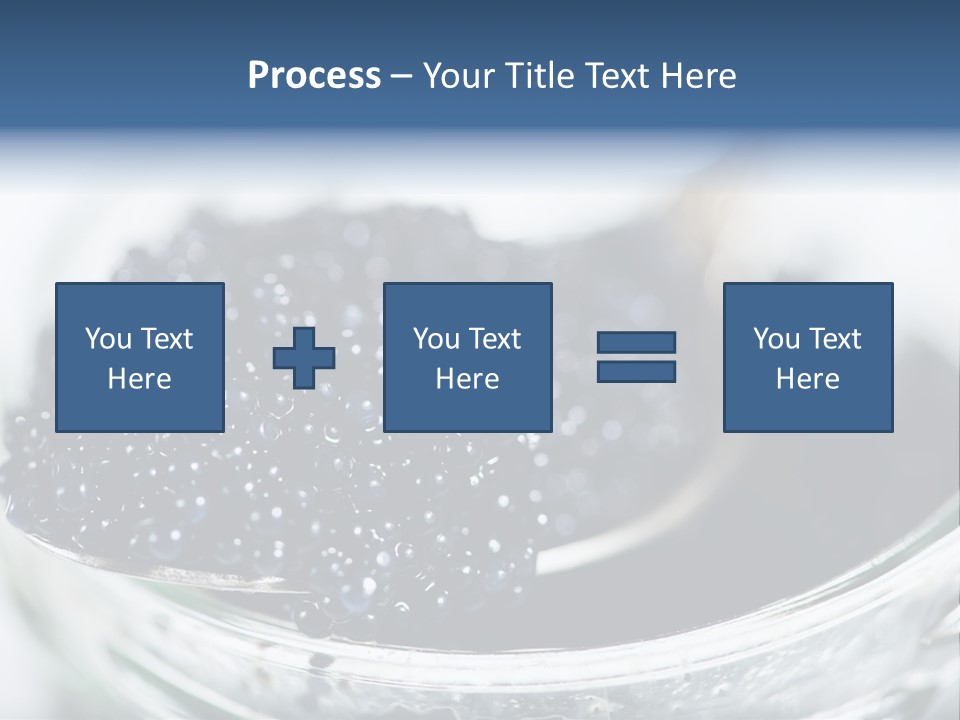 Process – Your Title Text Here

You Text Here

You Text Here

You Text Here